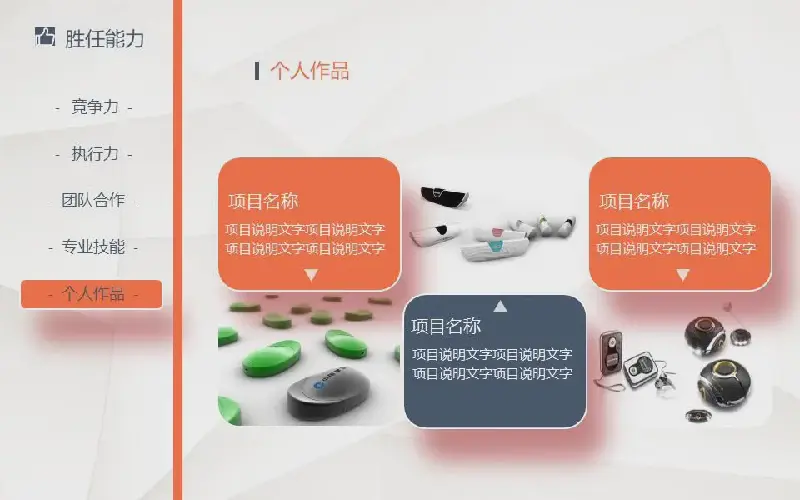 胜任能力

- 竞争力 -

- 执行力 -

团队合作

- 专业技能 -

- 个人作品 -

个人作品

项目名称

项目说明文字项目说明文字项目说明文字项目说明文字

项目名称

项目说明文字项目说明文字项目说明文字项目说明文字

项目名称

项目说明文字项目说明文字项目说明文字项目说明文字